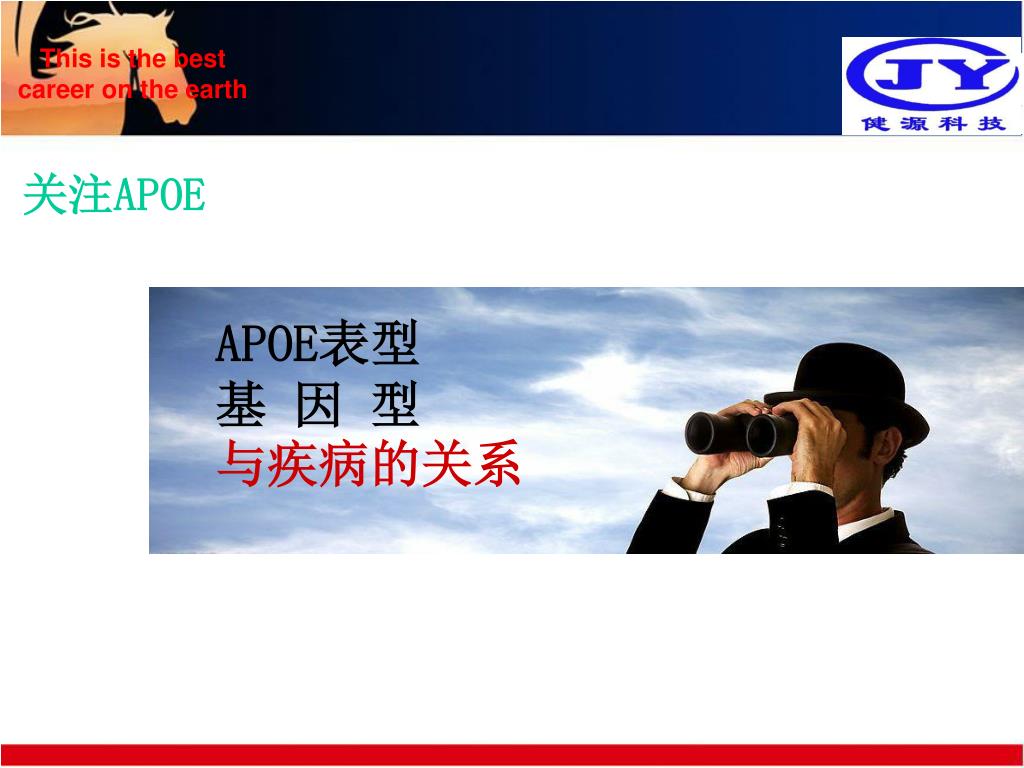 This is the best career on the earth

JY
健源科技

关注APOE

APOE表型
基 因 型
与疾病的关系